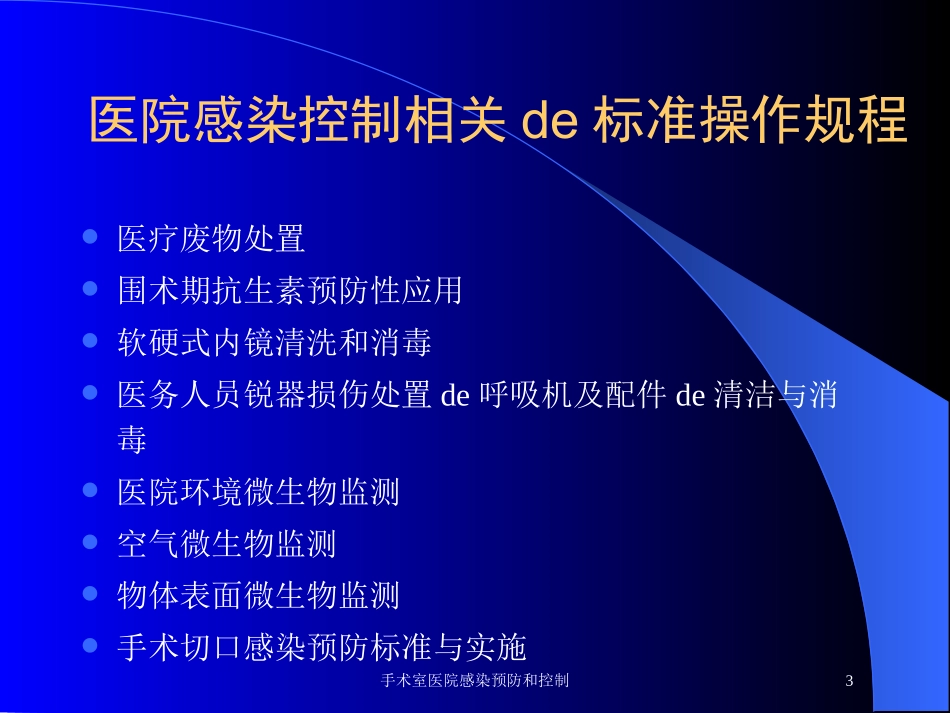 医院感染控制相关 de 标准操作规程

- 医疗废物处置
- 围术期抗生素预防性应用
- 软硬式内镜清洗和消毒
- 医务人员锐器损伤处置 de 呼吸机及配件 de 清洁与消毒
- 医院环境微生物监测
- 空气微生物监测
- 物体表面微生物监测
- 手术切口感染预防标准与实施

手术室医院感染预防和控制

3